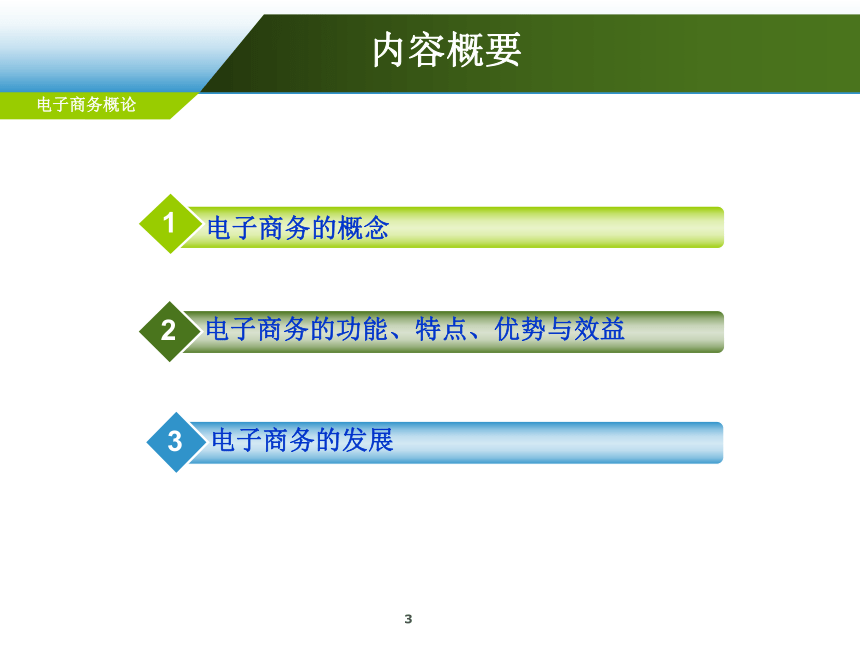 内容概要

电子商务概论

1 电子商务的概念

2 电子商务的功能、特点、优势与效益

3 电子商务的发展

3